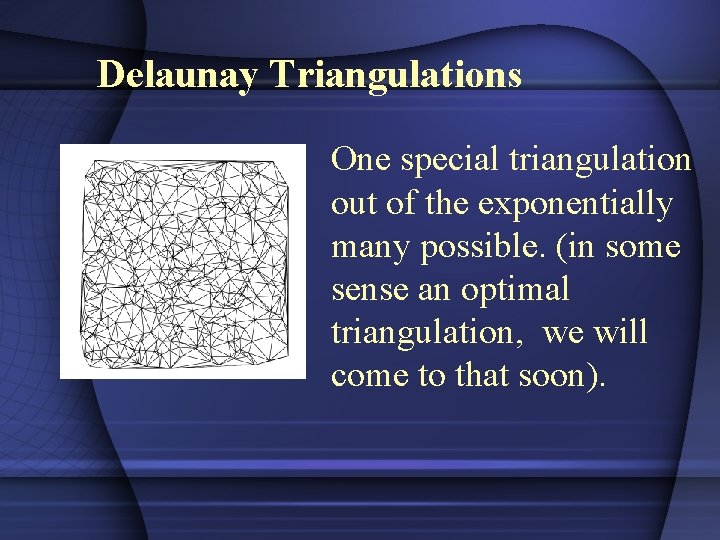 Delaunay Triangulations

One special triangulation out of the exponentially many possible. (in some sense an optimal triangulation, we will come to that soon).